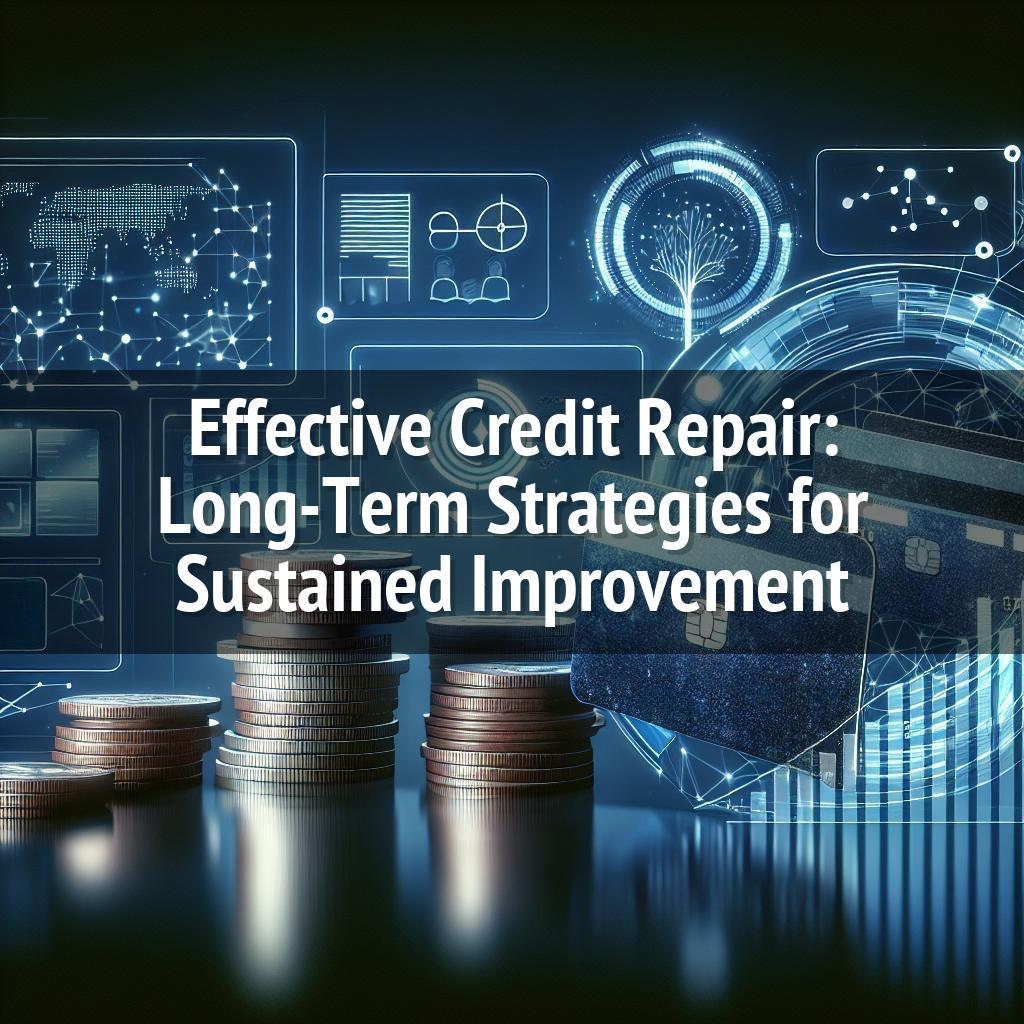 Effective Credit Repair: Long-Term Strategies for Sustained Improvement